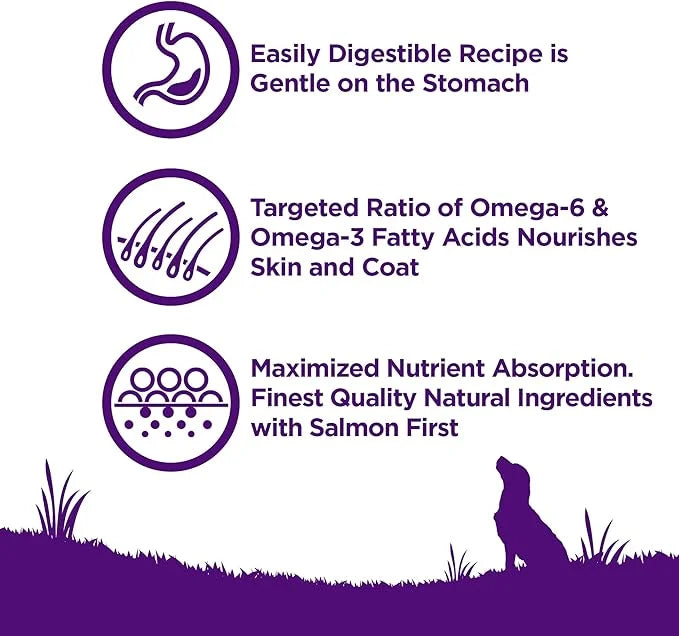 Easily Digestible Recipe is Gentle on the Stomach

Targeted Ratio of Omega-6 & Omega-3 Fatty Acids Nourishes Skin and Coat

Maximized Nutrient Absorption. Finest Quality Natural Ingredients with Salmon First